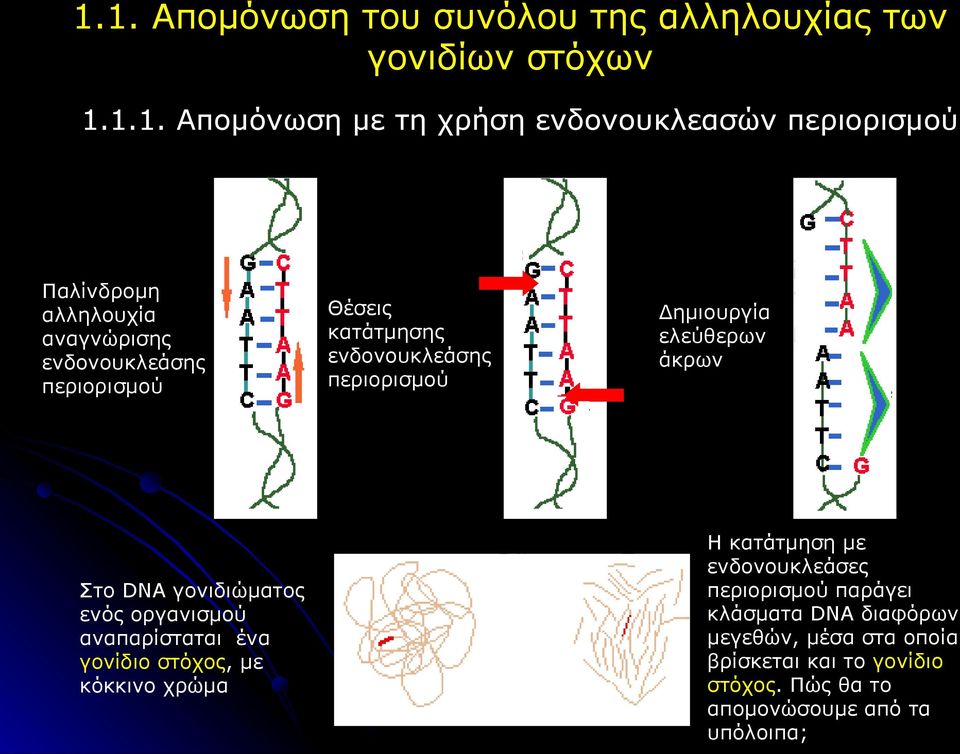 1.1. Απομόνωση του συνόλου της αλληλουχίας των γονιδίων στόχων

1.1.1. Απομόνωση με τη χρήση ενδονουκλεασών περιορισμού

Παλίνδρομη αλληλουχία αναγνώρισης ενδονουκλεάσης περιορισμού

G C
A T
A T
T A
T A
C G

Θέσεις κατάτμησης ενδονουκλεάσης περιορισμού

G C
A T
A T
T A
T A
C G

Δημιουργία ελεύθερων άκρων

G C
T
T
A
A
A
A
T
T
C G

Στο DNA γονιδιώματος ενός οργανισμού αναπαρίσταται ένα γονίδιο στόχος, με κόκκινο χρώμα

Η κατάτμηση με ενδονουκλεάσες περιορισμού παράγει κλάσματα DNA διαφόρων μεγεθών, μέσα στα οποία βρίσκεται και το γονίδιο στόχος. Πώς θα το απομονώσουμε από τα υπόλοιπα;